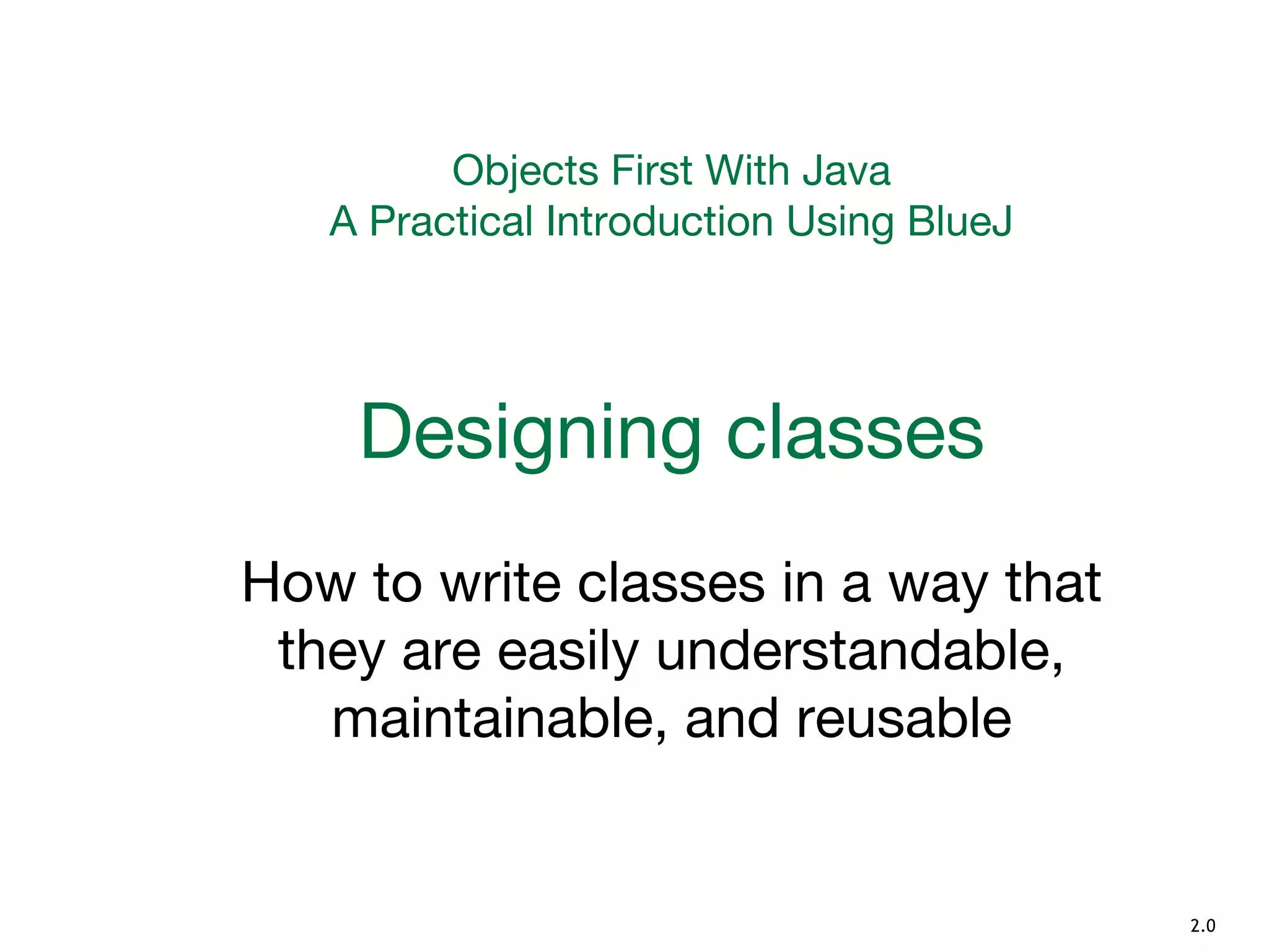 Objects First With Java
A Practical Introduction Using BlueJ

Designing classes

How to write classes in a way that they are easily understandable, maintainable, and reusable

2.0